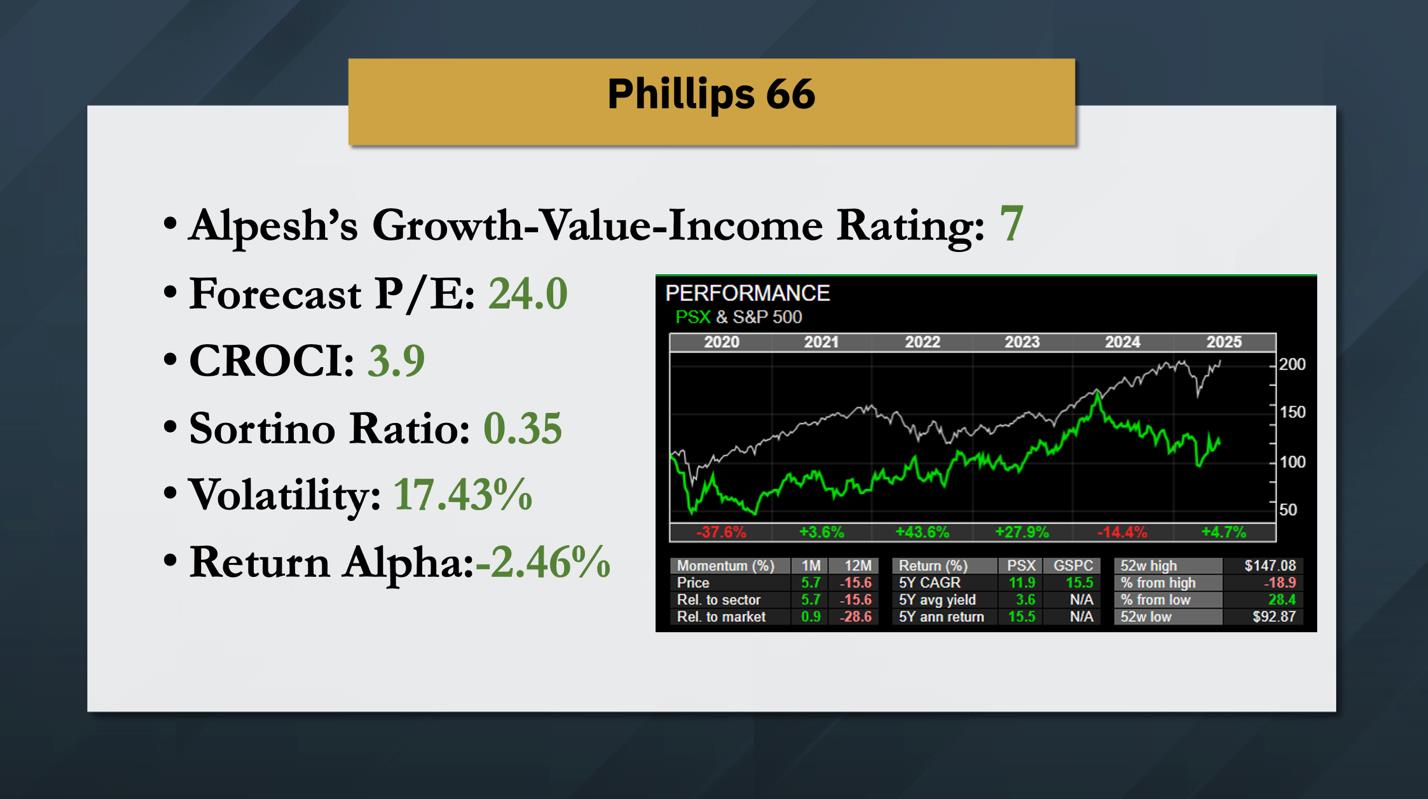 Phillips 66

• Alpesh's Growth-Value-Income Rating: 7
• Forecast P/E: 24.0
• CROCI: 3.9
• Sortino Ratio: 0.35
• Volatility: 17.43%
• Return Alpha:-2.46%

PERFORMANCE
PSX & S&P 500

2020 2021 2022 2023 2024 2025

200
150
100
50

-37.6% +3.6% +43.6% +27.9% -14.4% +4.7%

| Momentum (%) | 1M | 12M |
|---|---|---|
| Price | 5.7 | -15.6 |
| Rel. to sector | 5.7 | -15.6 |
| Rel. to market | 0.9 | -28.6 |

| Return (%) | PSX | GSPC |
|---|---|---|
| 5Y CAGR | 11.9 | 15.5 |
| 5Y avg yield | 3.6 | N/A |
| 5Y ann return | 15.5 | N/A |

| 52w high | $147.08 |
|---|---|
| % from high | -18.9 |
| % from low | 28.4 |
| 52w low | $92.87 |